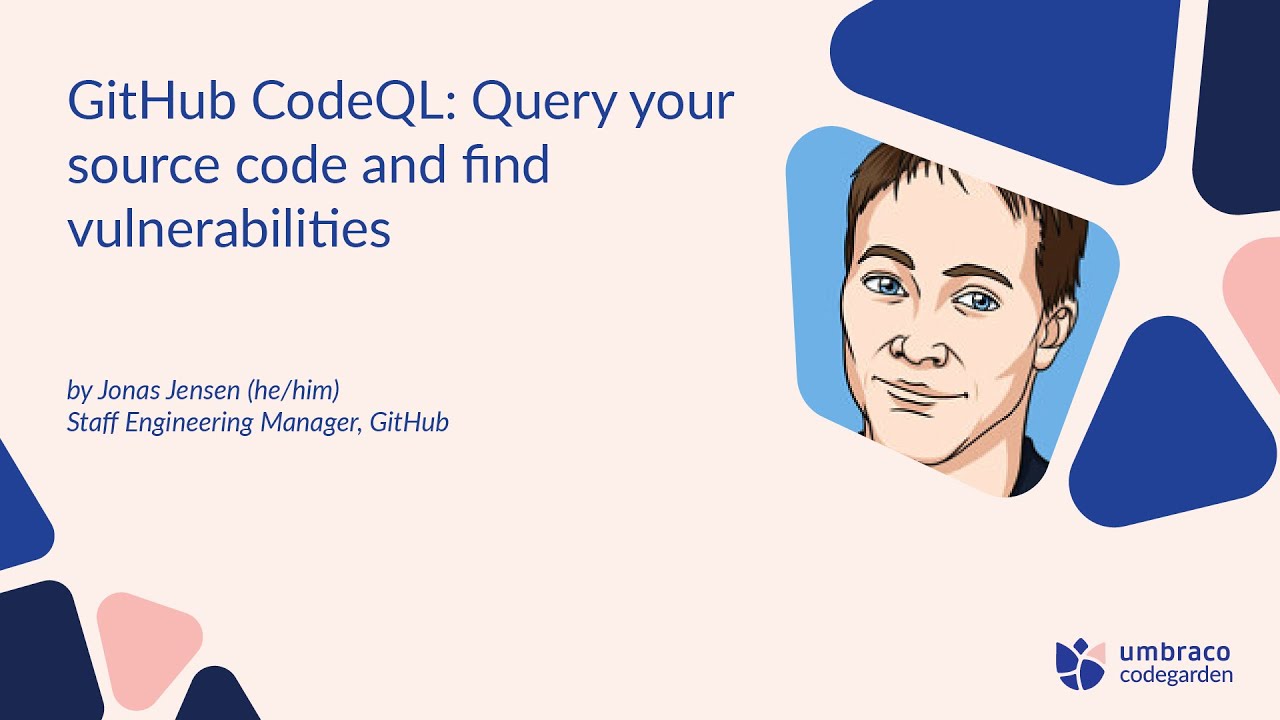 GitHub CodeQL: Query your source code and find vulnerabilities

by Jonas Jensen (he/him)
Staff Engineering Manager, GitHub

umbraco
codegarden